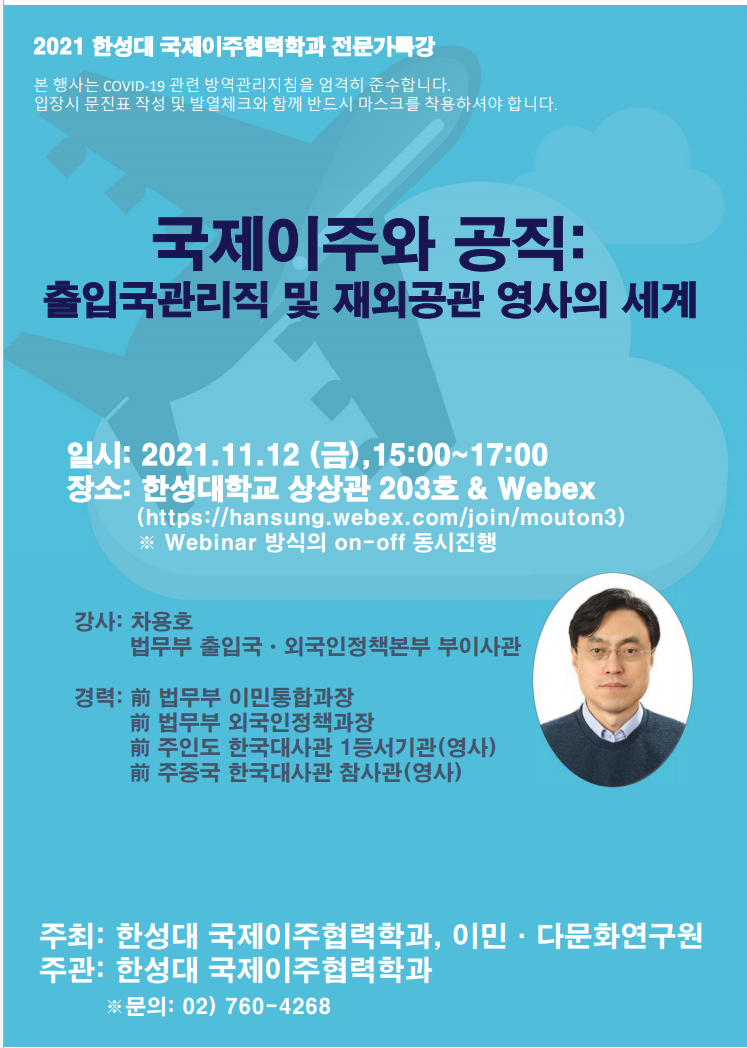 2021 한성대 국제이주협력학과 전문가특강

본 행사는 COVID-19 관련 방역관리지침을 엄격히 준수합니다.
입장시 문진표 작성 및 발열체크와 함께 반드시 마스크를 착용하셔야 합니다.

국제이주와 공직:
출입국관리직 및 재외공관 영사의 세계

일시: 2021.11.12 (금),15:00~17:00
장소: 한성대학교 상상관 203호 & Webex
(https://hansung.webex.com/join/mouton3)
※ Webinar 방식의 on-off 동시진행

강사: 차용호
법무부 출입국 · 외국인정책본부 부이사관

경력: 前 법무부 이민통합과장
前 법무부 외국인정책과장
前 주인도 한국대사관 1등서기관(영사)
前 주중국 한국대사관 참사관(영사)

주최: 한성대 국제이주협력학과, 이민 · 다문화연구원
주관: 한성대 국제이주협력학과
※문의: 02) 760-4268